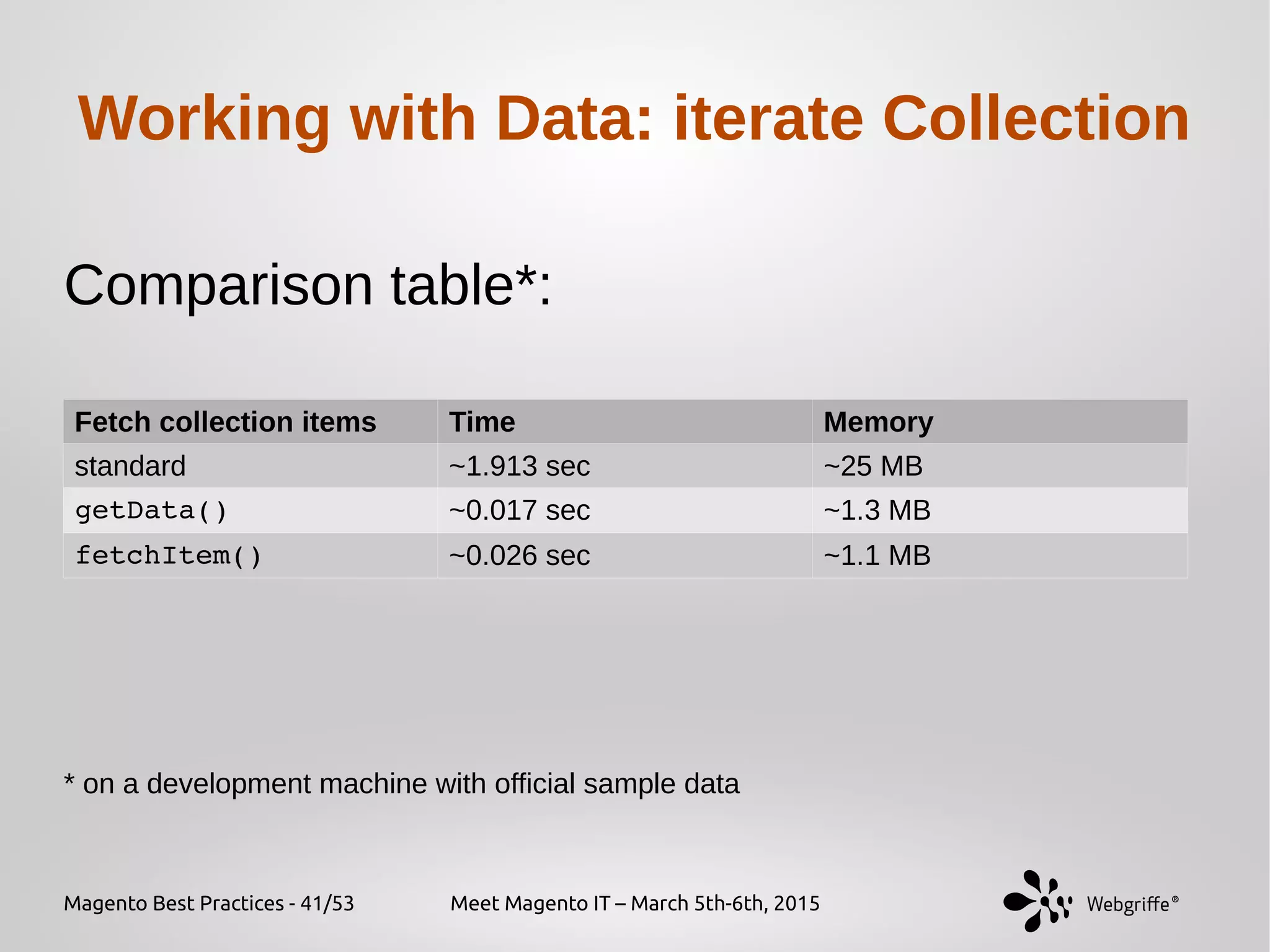 Working with Data: iterate Collection

Comparison table*:

| Fetch collection items | Time | Memory |
|---|---|---|
| standard | ~1.913 sec | ~25 MB |
| getData() | ~0.017 sec | ~1.3 MB |
| fetchItem() | ~0.026 sec | ~1.1 MB |

* on a development machine with official sample data

Magento Best Practices - 41/53

Meet Magento IT – March 5th-6th, 2015

Webgriffe®